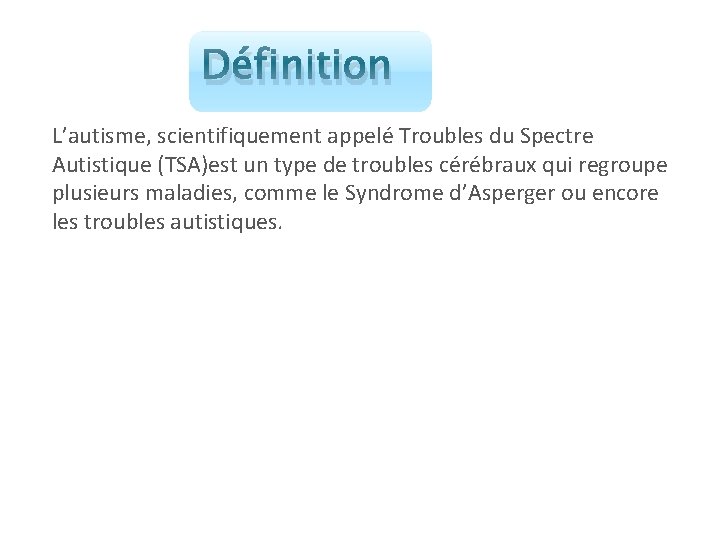 Définition

L’autisme, scientifiquement appelé Troubles du Spectre Autistique (TSA)est un type de troubles cérébraux qui regroupe plusieurs maladies, comme le Syndrome d’Asperger ou encore les troubles autistiques.